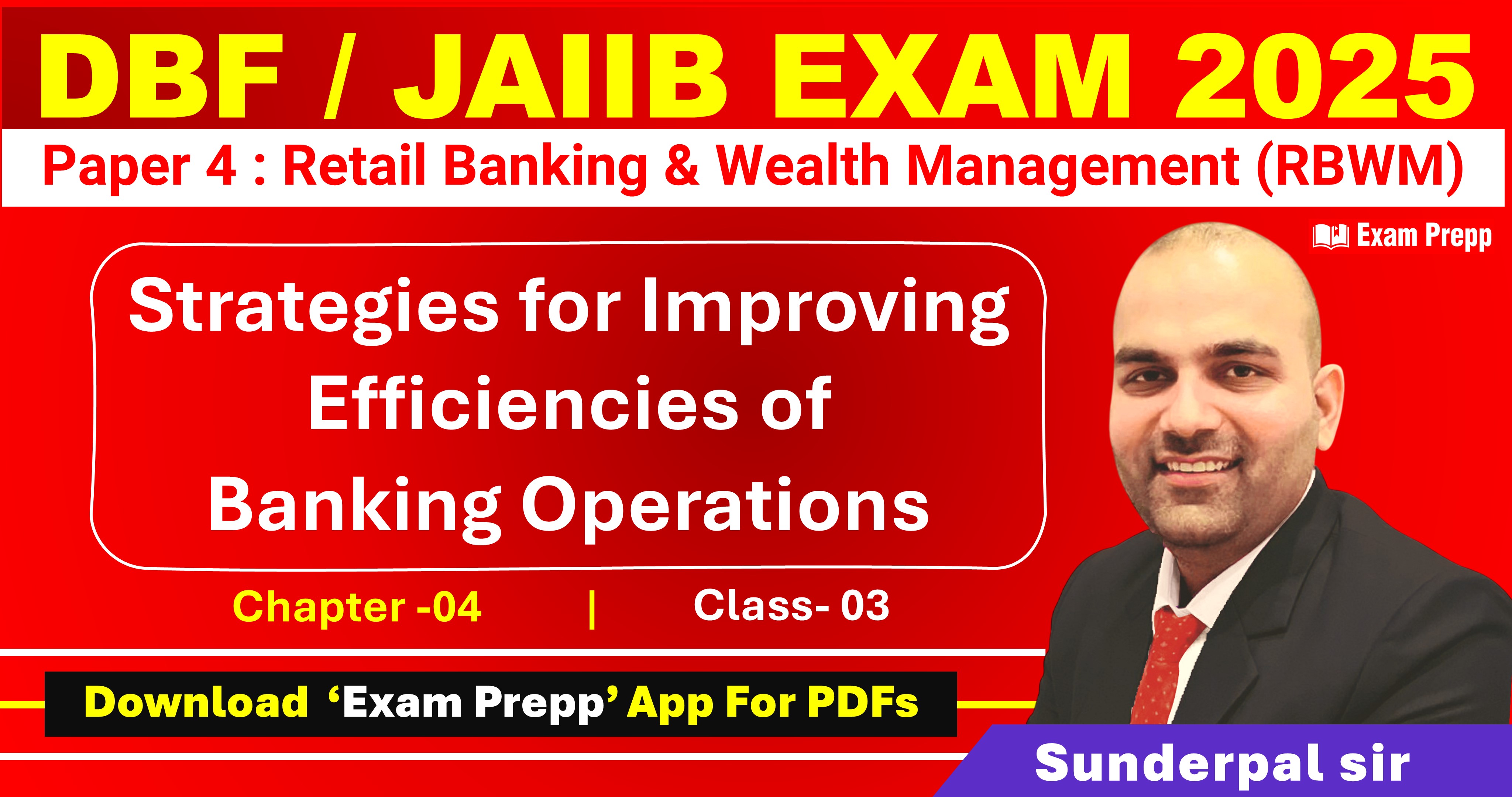 DBF / JAIIB EXAM 2025

Paper 4 : Retail Banking & Wealth Management (RBWM)

Exam Prepp

Strategies for Improving Efficiencies of Banking Operations

Chapter -04 | Class- 03

Download 'Exam Prepp' App For PDFs

Sunderpal sir